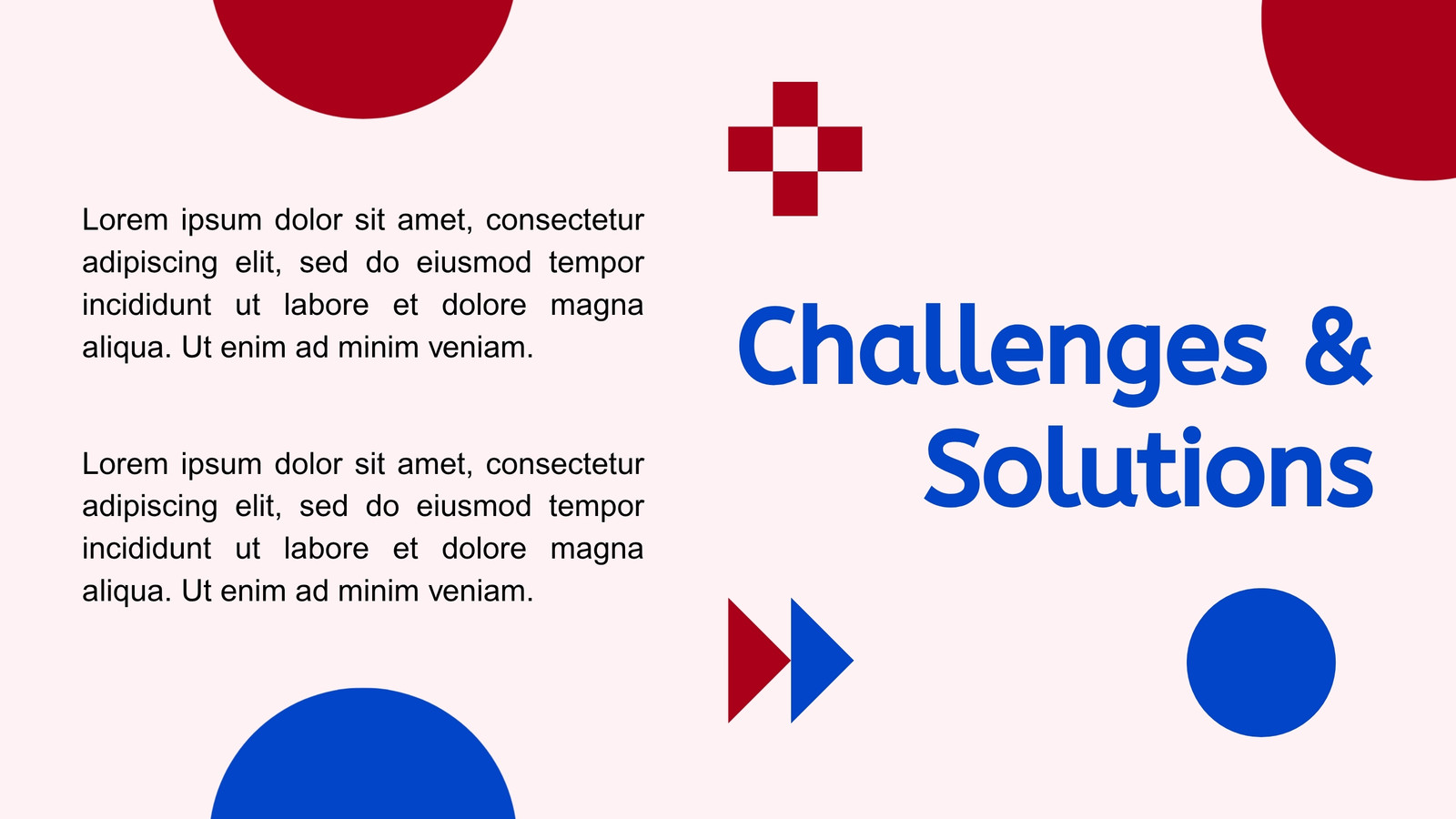 Lorem ipsum dolor sit amet, consectetur adipiscing elit, sed do eiusmod tempor incididunt ut labore et dolore magna aliqua. Ut enim ad minim veniam.

Lorem ipsum dolor sit amet, consectetur adipiscing elit, sed do eiusmod tempor incididunt ut labore et dolore magna aliqua. Ut enim ad minim veniam.

Challenges & Solutions